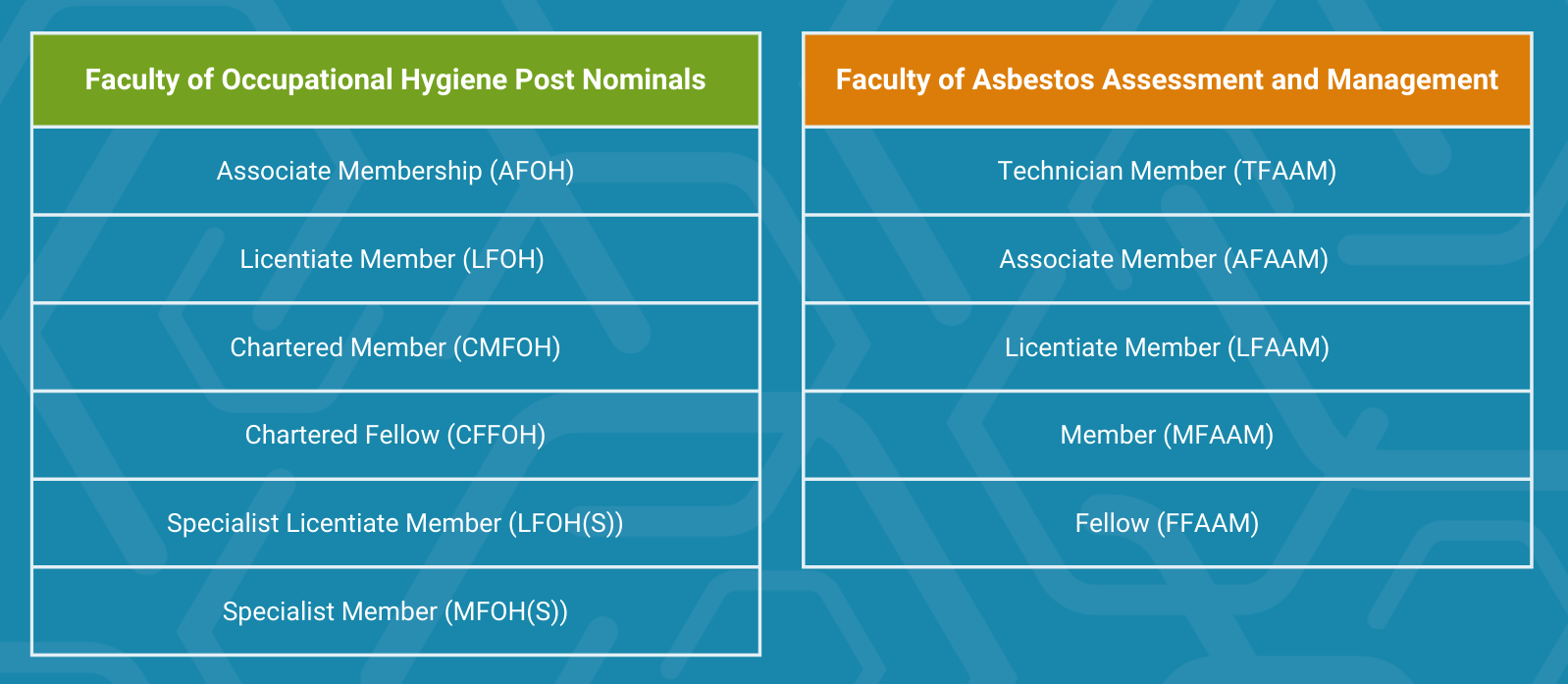 | Faculty of Occupational Hygiene Post Nominals |
|---|
| Associate Membership (AFOH) |
| Licentiate Member (LFOH) |
| Chartered Member (CMFOH) |
| Chartered Fellow (CFFOH) |
| Specialist Licentiate Member (LFOH(S)) |
| Specialist Member (MFOH(S)) |

| Faculty of Asbestos Assessment and Management |
|---|
| Technician Member (TFAAM) |
| Associate Member (AFAAM) |
| Licentiate Member (LFAAM) |
| Member (MFAAM) |
| Fellow (FFAAM) |